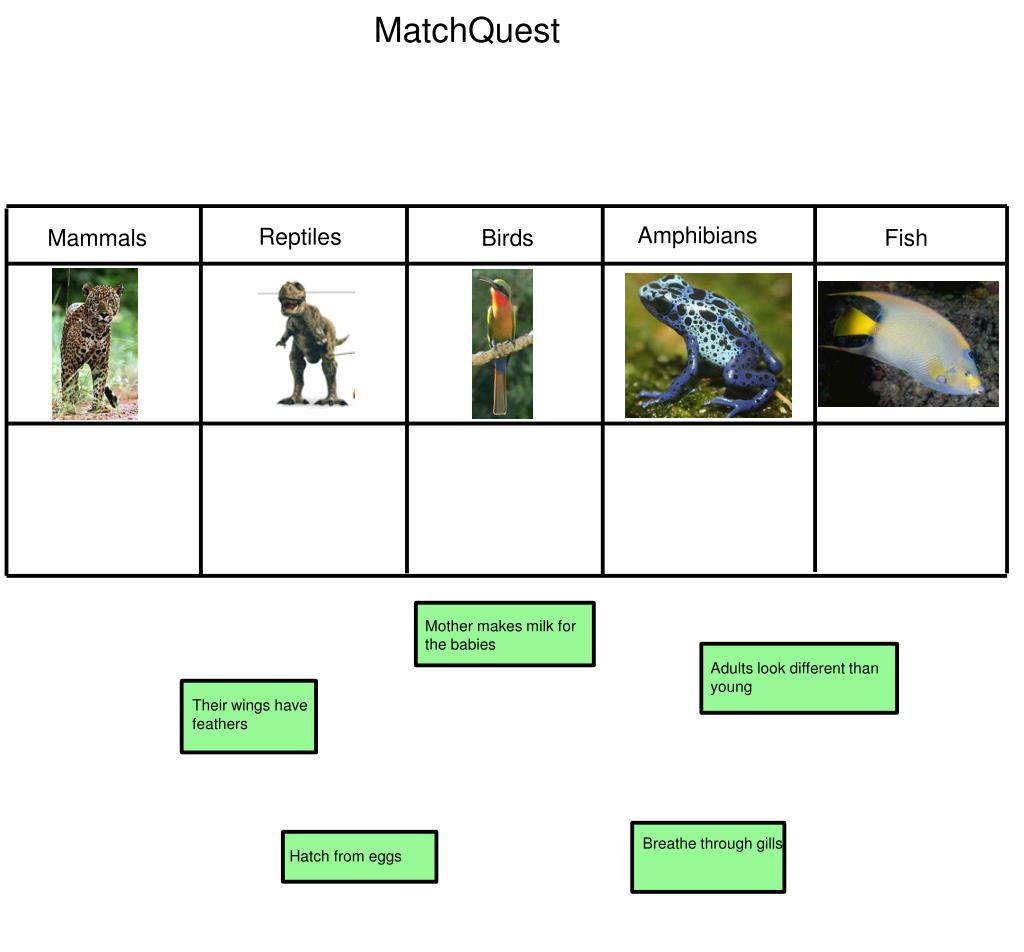 MatchQuest

| Mammals | Reptiles | Birds | Amphibians | Fish |
|---|---|---|---|---|
| | | | | |
| | | | | |

Mother makes milk for the babies

Adults look different than young

Their wings have feathers

Hatch from eggs

Breathe through gills